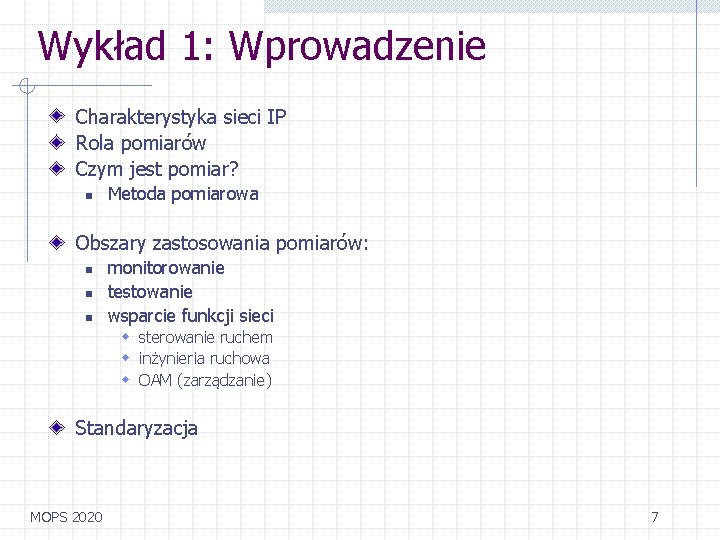 Wykład 1: Wprowadzenie

Charakterystyka sieci IP
Rola pomiarów
Czym jest pomiar?
Metoda pomiarowa

Obszary zastosowania pomiarów:
monitorowanie
testowanie
wsparcie funkcji sieci
sterowanie ruchem
inżynieria ruchowa
OAM (zarządzanie)

Standaryzacja

MOPS 2020

7